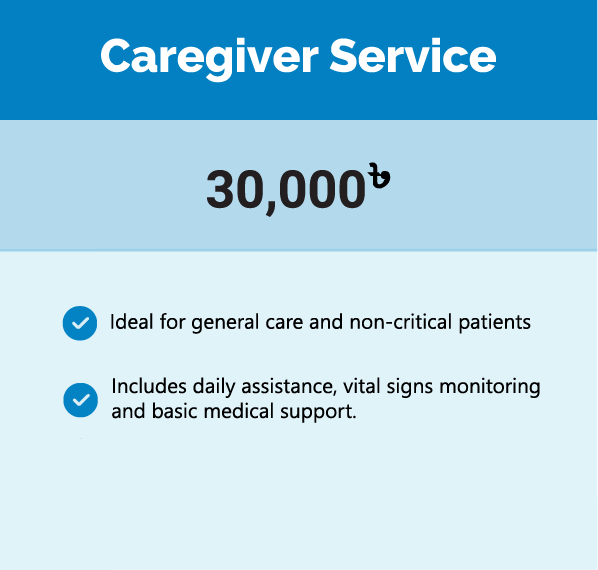 Caregiver Service

30,000৳

Ideal for general care and non-critical patients

Includes daily assistance, vital signs monitoring and basic medical support.